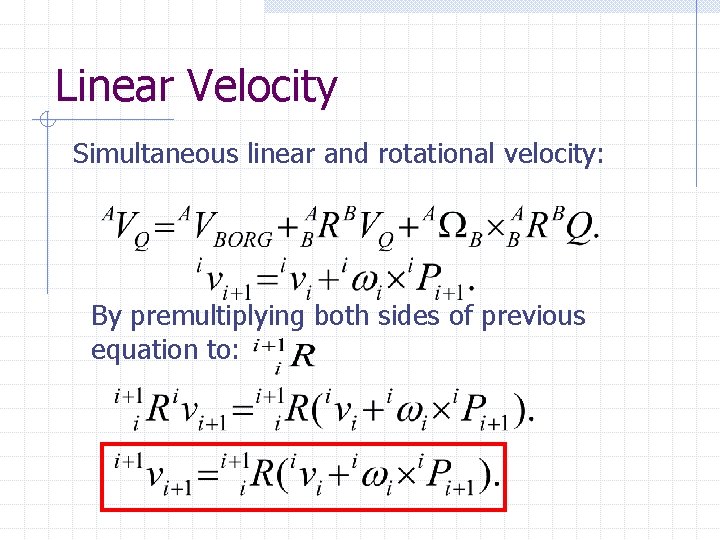 Linear Velocity

Simultaneous linear and rotational velocity:

${}^{A}V_{Q}={}^{A}V_{BORG}+{}^{A}_{B}R\,{}^{B}V_{Q}+{}^{A}\Omega_{B}\times{}^{A}_{B}R\,{}^{B}Q.$

${}^{i}v_{i+1}={}^{i}v_{i}+{}^{i}\omega_{i}\times{}^{i}P_{i+1}.$

By premultiplying both sides of previous equation to: ${}^{i+1}_{i}R$

${}^{i+1}_{i}R\,{}^{i}v_{i+1}={}^{i+1}_{i}R({}^{i}v_{i}+{}^{i}\omega_{i}\times{}^{i}P_{i+1}).$

${}^{i+1}v_{i+1}={}^{i+1}_{i}R({}^{i}v_{i}+{}^{i}\omega_{i}\times{}^{i}P_{i+1}).$